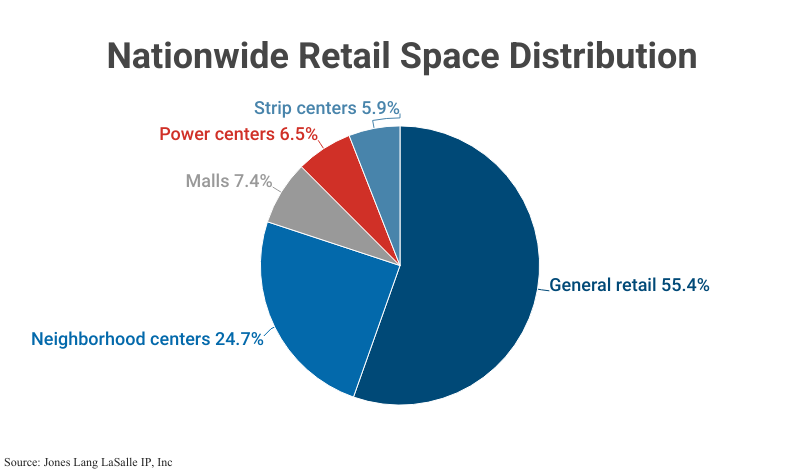 Nationwide Retail Space Distribution

Strip centers 5.9%

Power centers 6.5%

Malls 7.4%

General retail 55.4%

Neighborhood centers 24.7%

Source: Jones Lang LaSalle IP, Inc